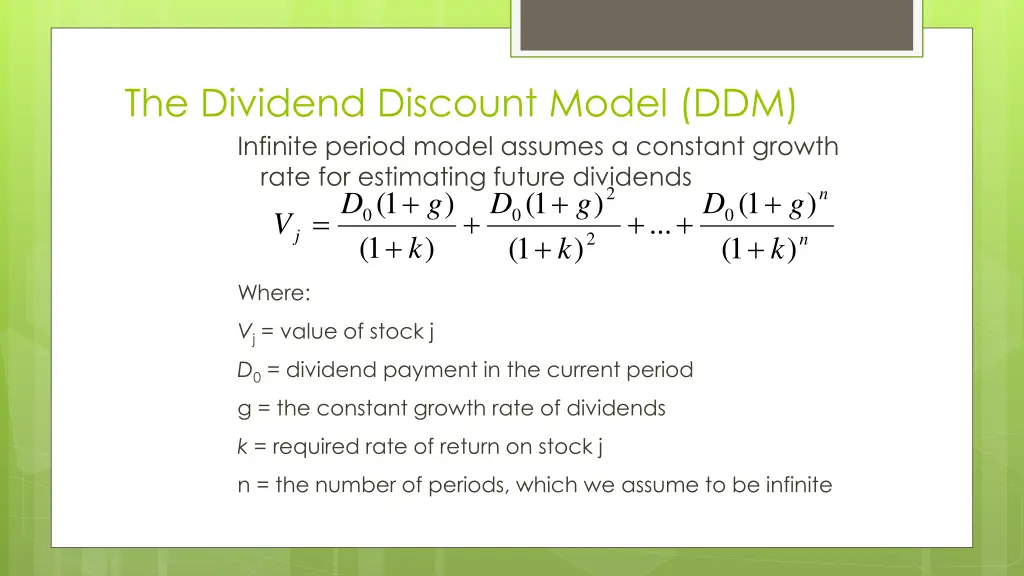 The Dividend Discount Model (DDM)

Infinite period model assumes a constant growth rate for estimating future dividends

$V_j = \frac{D_0(1+g)}{(1+k)} + \frac{D_0(1+g)^2}{(1+k)^2} + ... + \frac{D_0(1+g)^n}{(1+k)^n}$

Where:

$V_j$ = value of stock j

$D_0$ = dividend payment in the current period

g = the constant growth rate of dividends

k = required rate of return on stock j

n = the number of periods, which we assume to be infinite